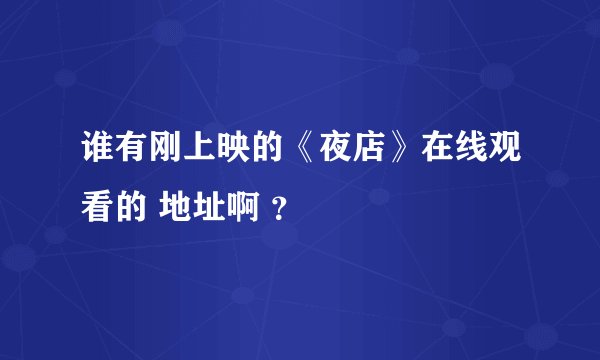 谁有刚上映的《夜店》在线观看的 地址啊 ？